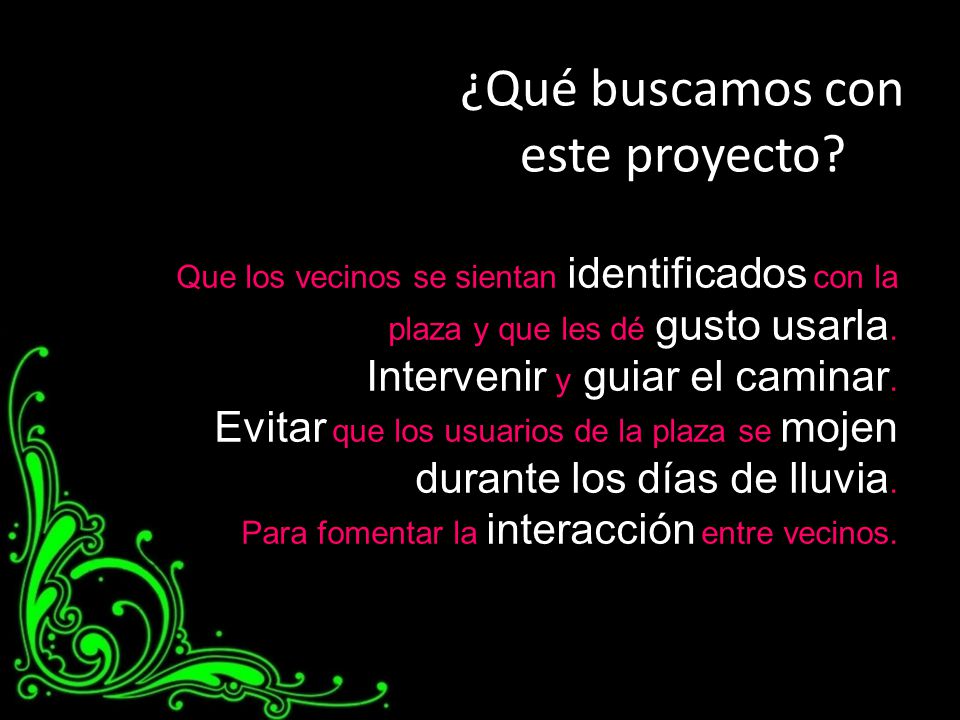 ¿Qué buscamos con este proyecto?

Que los vecinos se sientan identificados con la plaza y que les dé gusto usarla.
Intervenir y guiar el caminar.
Evitar que los usuarios de la plaza se mojen durante los días de lluvia.
Para fomentar la interacción entre vecinos.